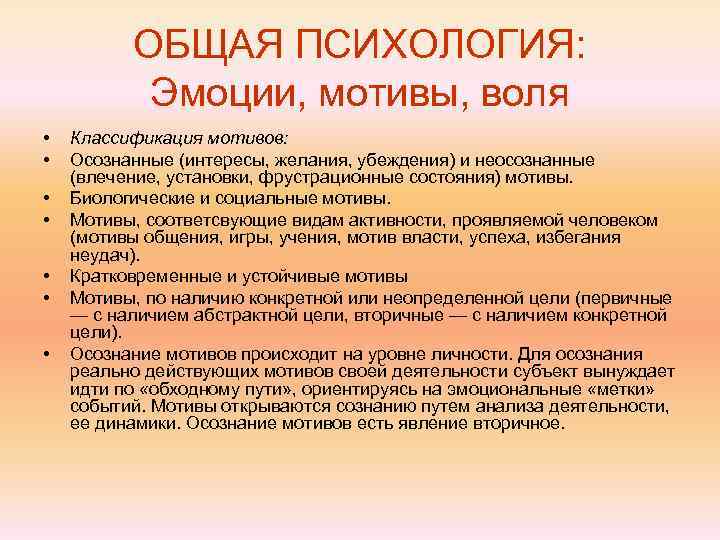 ОБЩАЯ ПСИХОЛОГИЯ:
Эмоции, мотивы, воля

• Классификация мотивов:
• Осознанные (интересы, желания, убеждения) и неосознанные (влечение, установки, фрустрационные состояния) мотивы.
• Биологические и социальные мотивы.
• Мотивы, соответсвующие видам активности, проявляемой человеком (мотивы общения, игры, учения, мотив власти, успеха, избегания неудач).
• Кратковременные и устойчивые мотивы
• Мотивы, по наличию конкретной или неопределенной цели (первичные — с наличием абстрактной цели, вторичные — с наличием конкретной цели).
• Осознание мотивов происходит на уровне личности. Для осознания реально действующих мотивов своей деятельности субъект вынуждает идти по «обходному пути», ориентируясь на эмоциональные «метки» событий. Мотивы открываются сознанию путем анализа деятельности, ее динамики. Осознание мотивов есть явление вторичное.